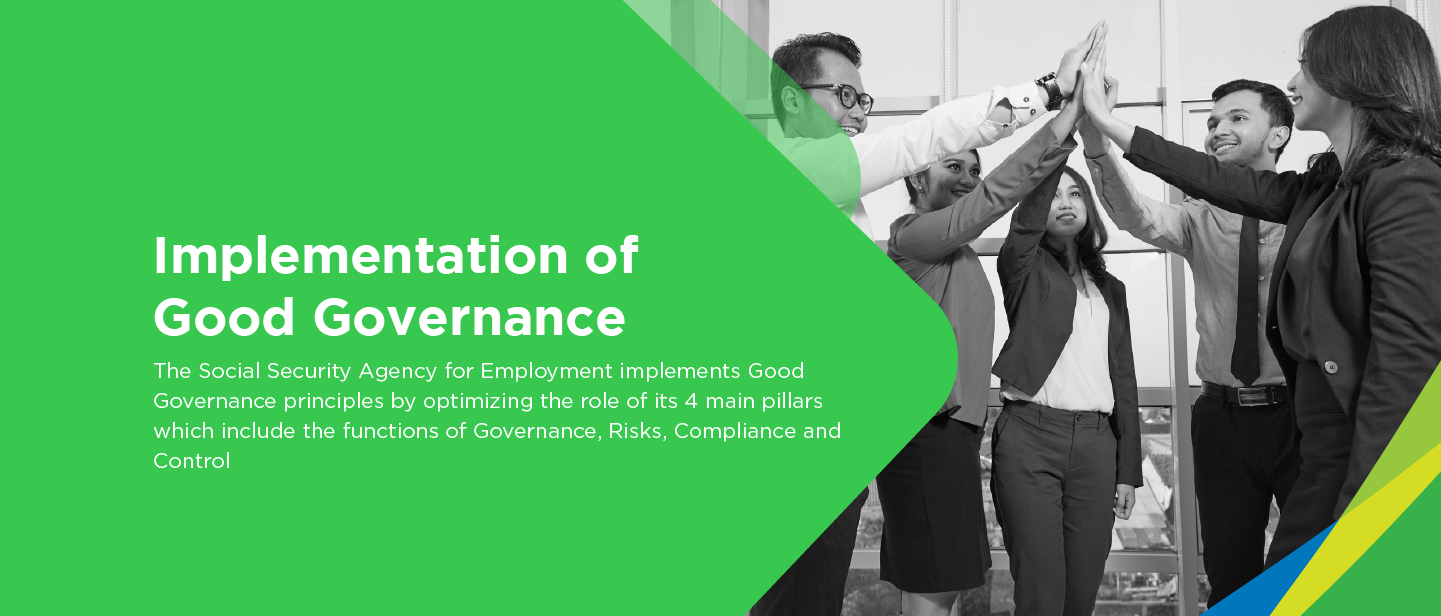 Implementation of Good Governance

The Social Security Agency for Employment implements Good Governance principles by optimizing the role of its 4 main pillars which include the functions of Governance, Risks, Compliance and Control